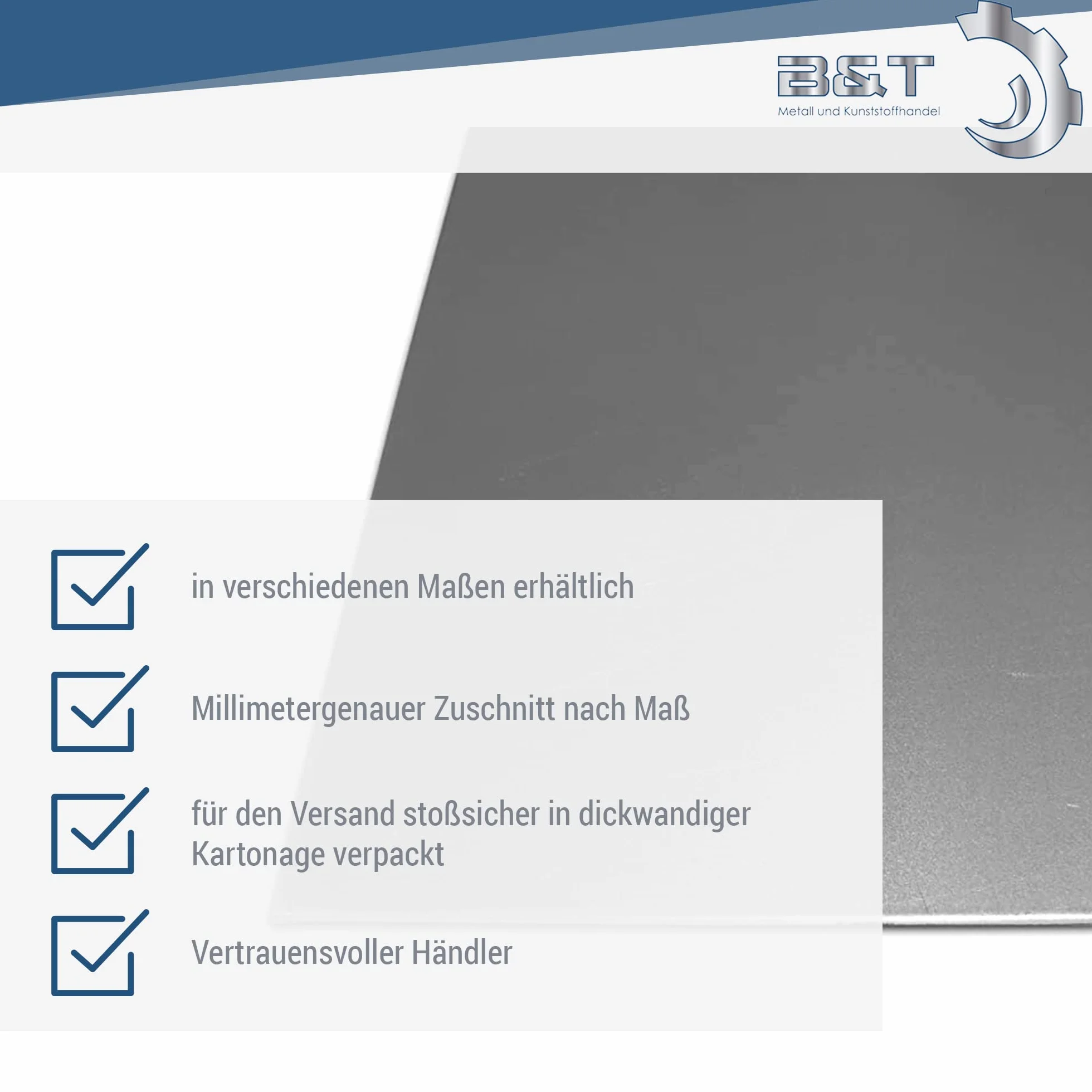 B&T
Metall und Kunststoffhandel

in verschiedenen Maßen erhältlich

Millimetergenauer Zuschnitt nach Maß

für den Versand stoßsicher in dickwandiger Kartonage verpackt

Vertrauensvoller Händler